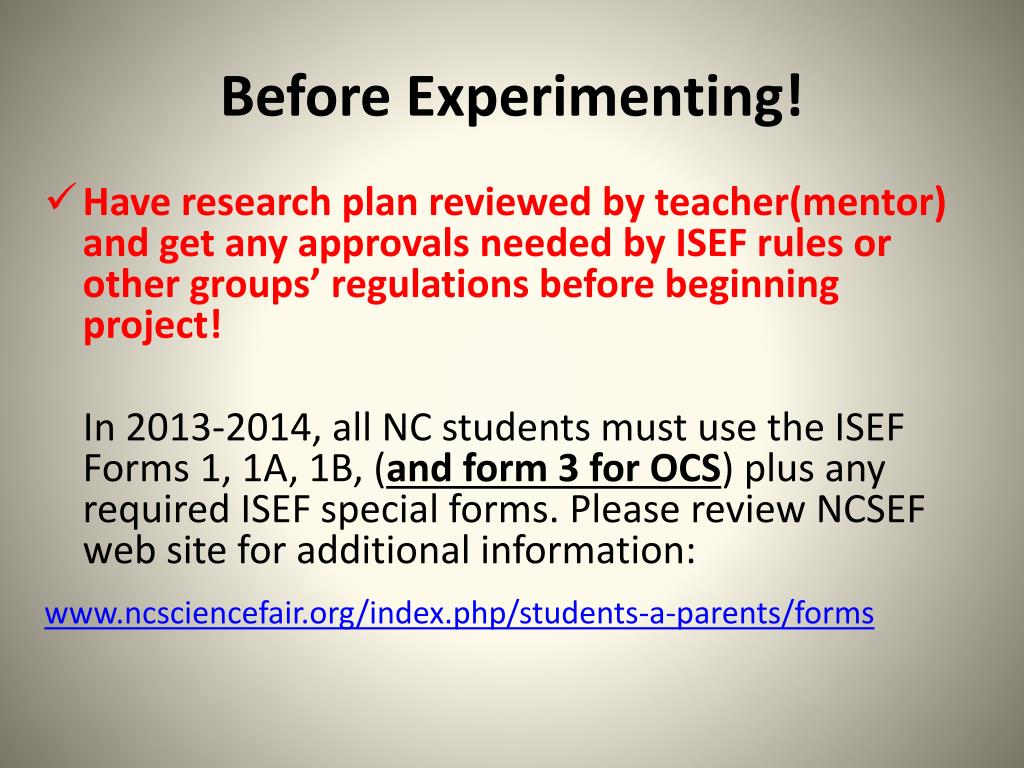 Before Experimenting!

✓ Have research plan reviewed by teacher(mentor) and get any approvals needed by ISEF rules or other groups' regulations before beginning project!

In 2013-2014, all NC students must use the ISEF Forms 1, 1A, 1B, (and form 3 for OCS) plus any required ISEF special forms. Please review NCSEF web site for additional information:

www.ncsciencefair.org/index.php/students-a-parents/forms